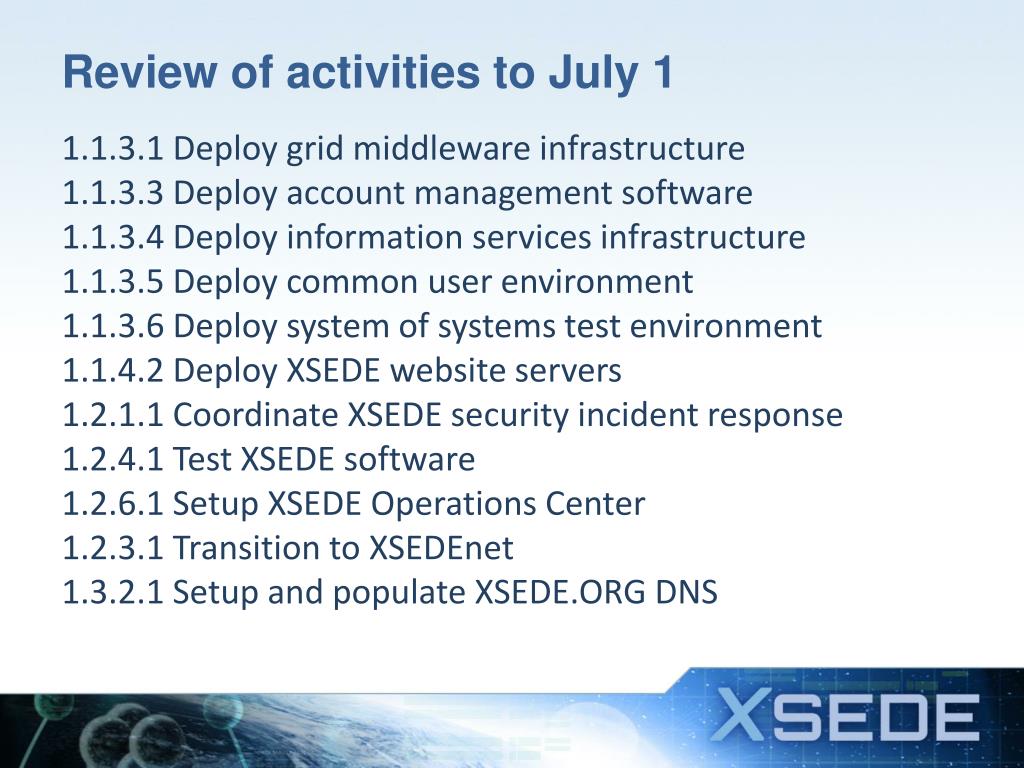 Review of activities to July 1

1.1.3.1 Deploy grid middleware infrastructure
1.1.3.3 Deploy account management software
1.1.3.4 Deploy information services infrastructure
1.1.3.5 Deploy common user environment
1.1.3.6 Deploy system of systems test environment
1.1.4.2 Deploy XSEDE website servers
1.2.1.1 Coordinate XSEDE security incident response
1.2.4.1 Test XSEDE software
1.2.6.1 Setup XSEDE Operations Center
1.2.3.1 Transition to XSEDEnet
1.3.2.1 Setup and populate XSEDE.ORG DNS

XSEDE